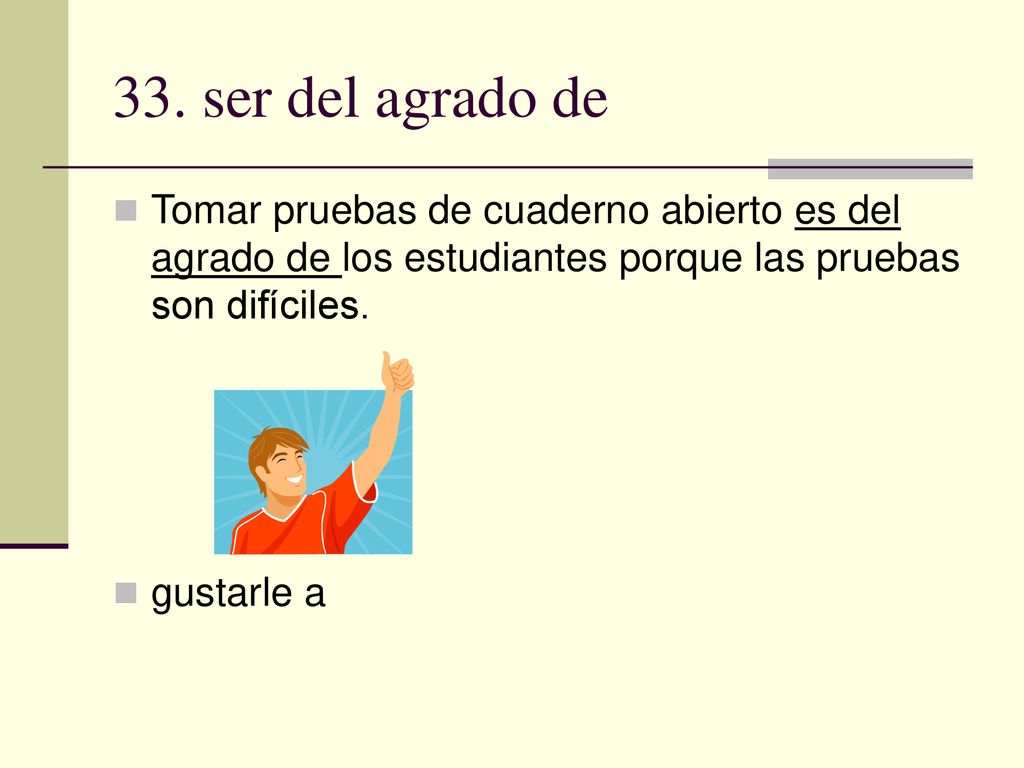 33. ser del agrado de

Tomar pruebas de cuaderno abierto es del agrado de los estudiantes porque las pruebas son difíciles.

gustarle a